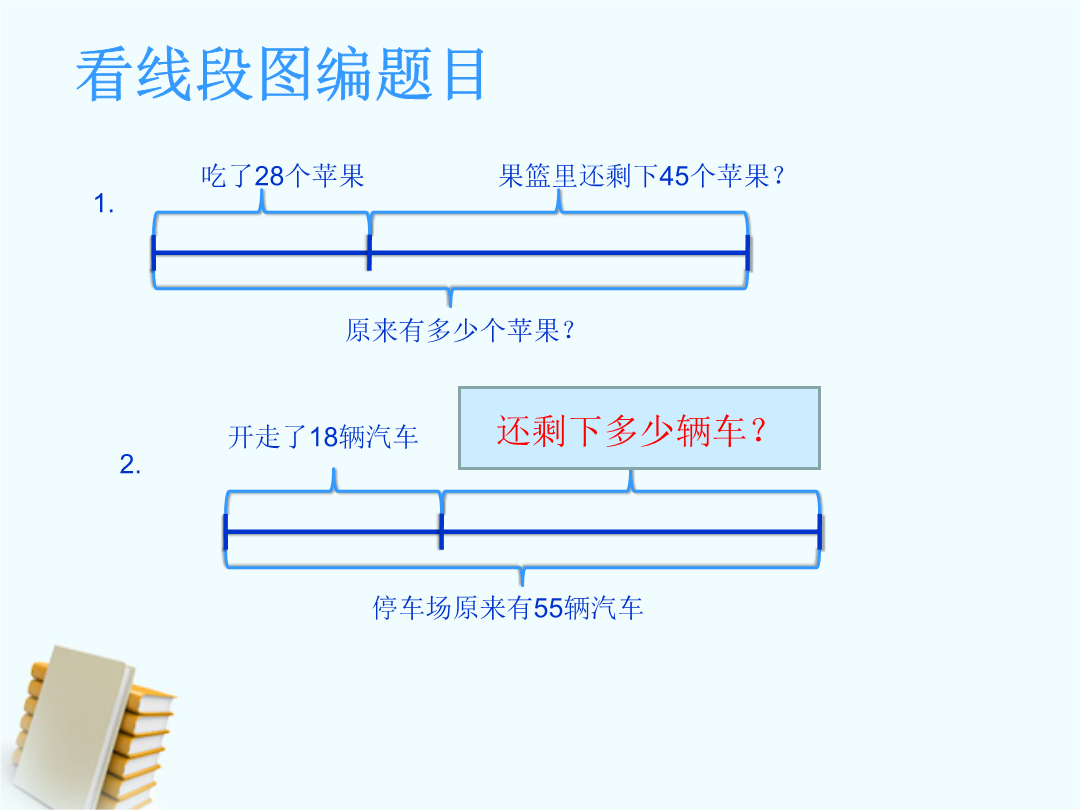 看线段图编题目

1.

吃了28个苹果

果篮里还剩下45个苹果？

原来有多少个苹果？

2.

开走了18辆汽车

还剩下多少辆车？

停车场原来有55辆汽车